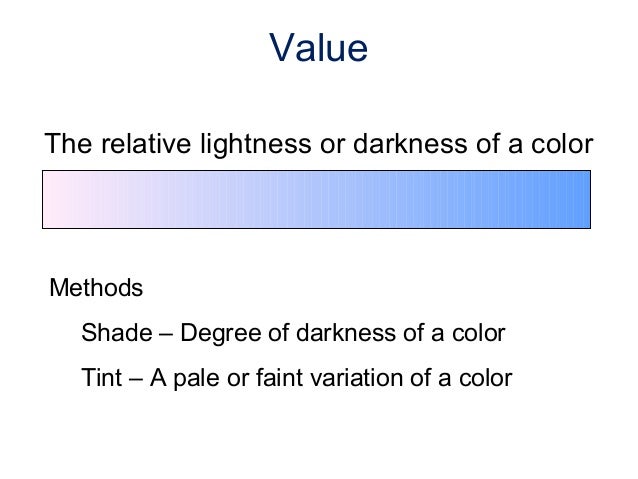 Value

The relative lightness or darkness of a color

Methods

Shade – Degree of darkness of a color

Tint – A pale or faint variation of a color